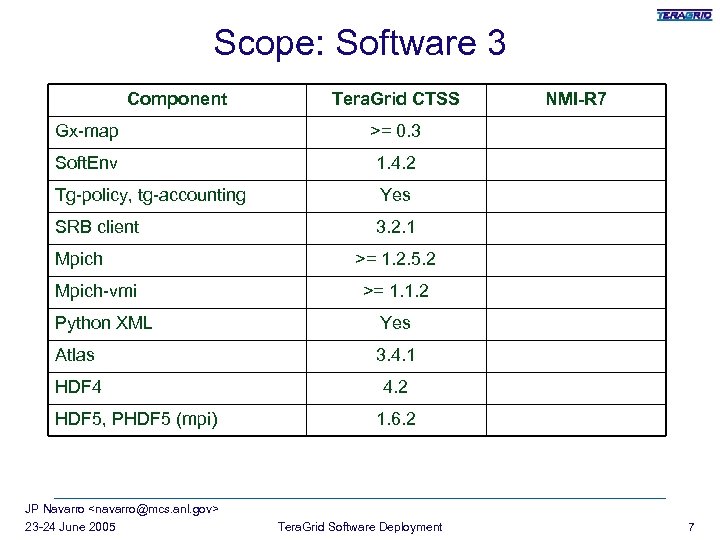 TERAGRID

Scope: Software 3

| Component | TeraGrid CTSS | NMI-R7 |
|---|---|---|
| Gx-map | >= 0.3 | |
| SoftEnv | 1.4.2 | |
| Tg-policy, tg-accounting | Yes | |
| SRB client | 3.2.1 | |
| Mpich | >= 1.2.5.2 | |
| Mpich-vmi | >= 1.1.2 | |
| Python XML | Yes | |
| Atlas | 3.4.1 | |
| HDF4 | 4.2 | |
| HDF5, PHDF5 (mpi) | 1.6.2 | |

JP Navarro <navarro@mcs.anl.gov>
23-24 June 2005 TeraGrid Software Deployment 7